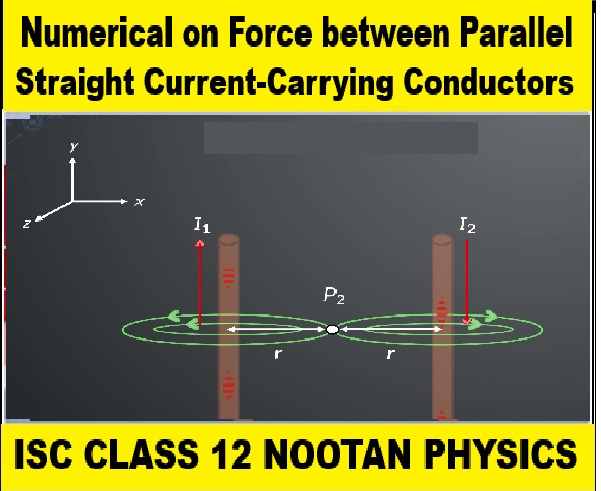 Numerical on Force between Parallel Straight Current-Carrying Conductors

y
x
z

$I_1$
$I_2$
$P_2$
r
r

ISC CLASS 12 NOOTAN PHYSICS